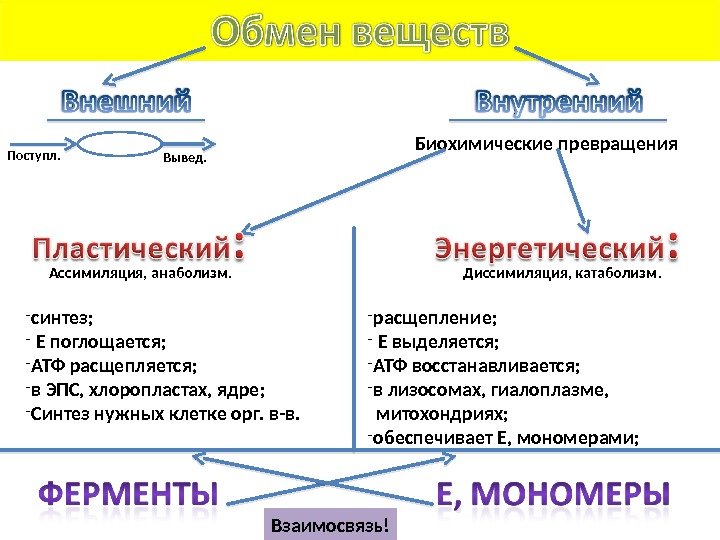 Обмен веществ

Внешний

Поступл.

Вывед.

Внутренний

Биохимические превращения

Пластический:

Ассимиляция, анаболизм.

-синтез;
- Е поглощается;
-АТФ расщепляется;
-в ЭПС, хлоропластах, ядре;
-Синтез нужных клетке орг. в-в.

Энергетический:

Диссимиляция, катаболизм.

-расщепление;
- Е выделяется;
-АТФ восстанавливается;
-в лизосомах, гиалоплазме, митохондриях;
-обеспечивает Е, мономерами;

ФЕРМЕНТЫ

Е, МОНОМЕРЫ

Взаимосвязь!